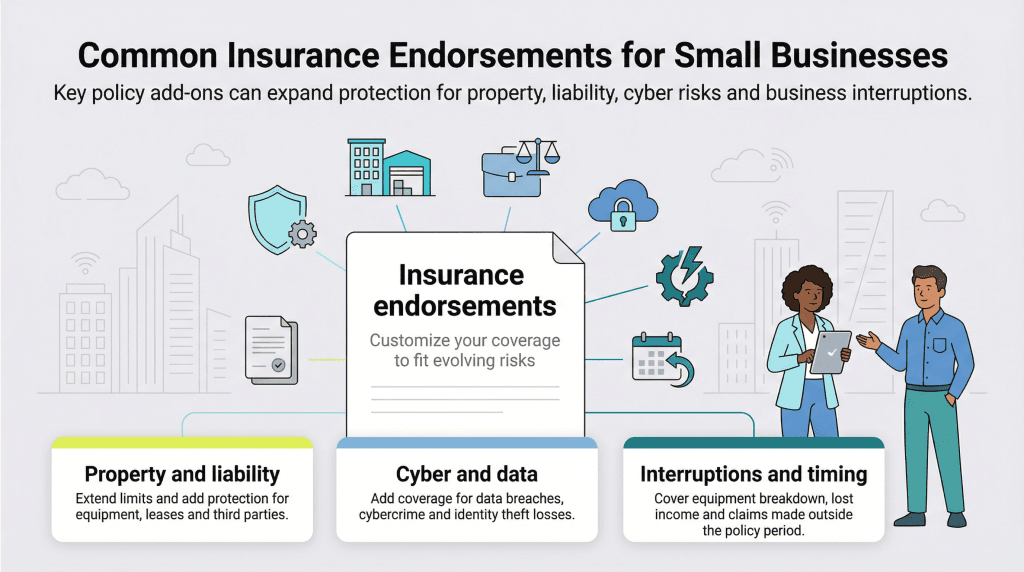 Common Insurance Endorsements for Small Businesses

Key policy add-ons can expand protection for property, liability, cyber risks and business interruptions.

Insurance endorsements

Customize your coverage to fit evolving risks

Property and liability

Extend limits and add protection for equipment, leases and third parties.

Cyber and data

Add coverage for data breaches, cybercrime and identity theft losses.

Interruptions and timing

Cover equipment breakdown, lost income and claims made outside the policy period.